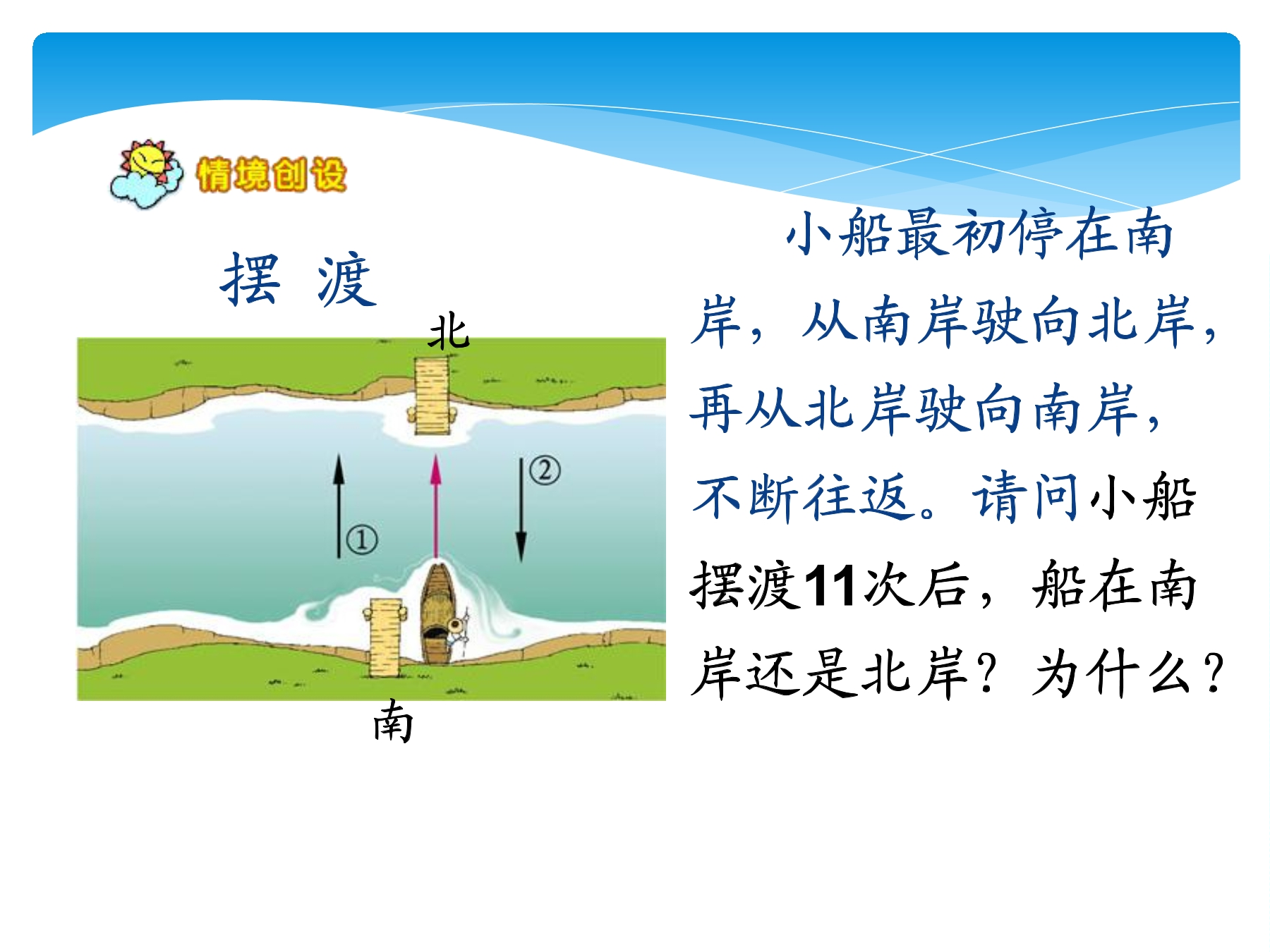 情境创设

摆 渡

北

①

②

南

小船最初停在南岸，从南岸驶向北岸，再从北岸驶向南岸，不断往返。请问小船摆渡11次后，船在南岸还是北岸？为什么？